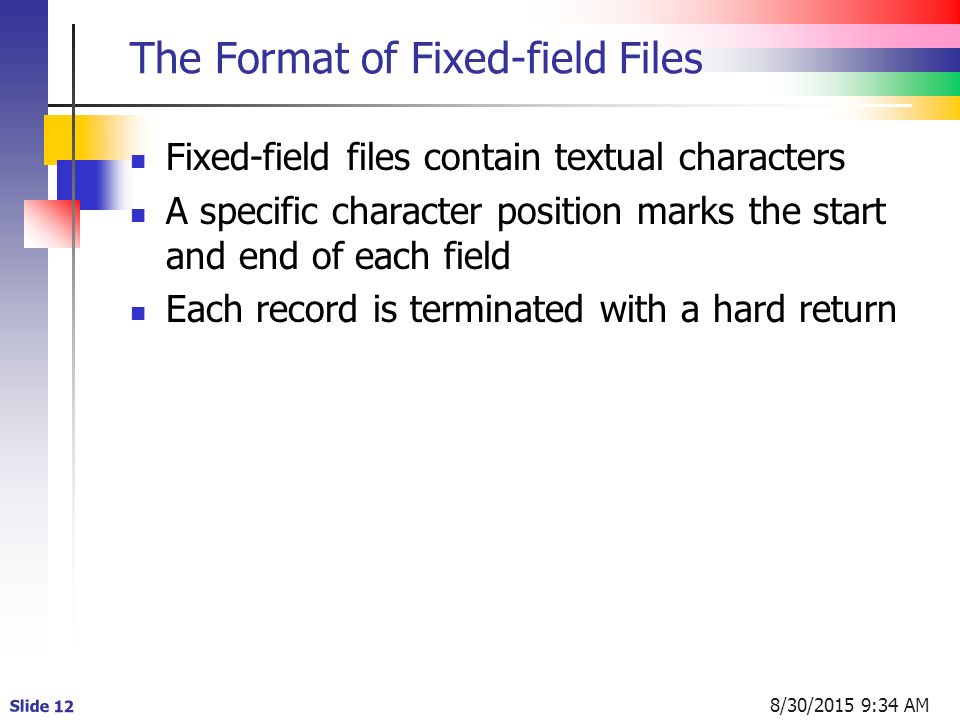 The Format of Fixed-field Files

- Fixed-field files contain textual characters
- A specific character position marks the start and end of each field
- Each record is terminated with a hard return

Slide 12

8/30/2015 9:34 AM